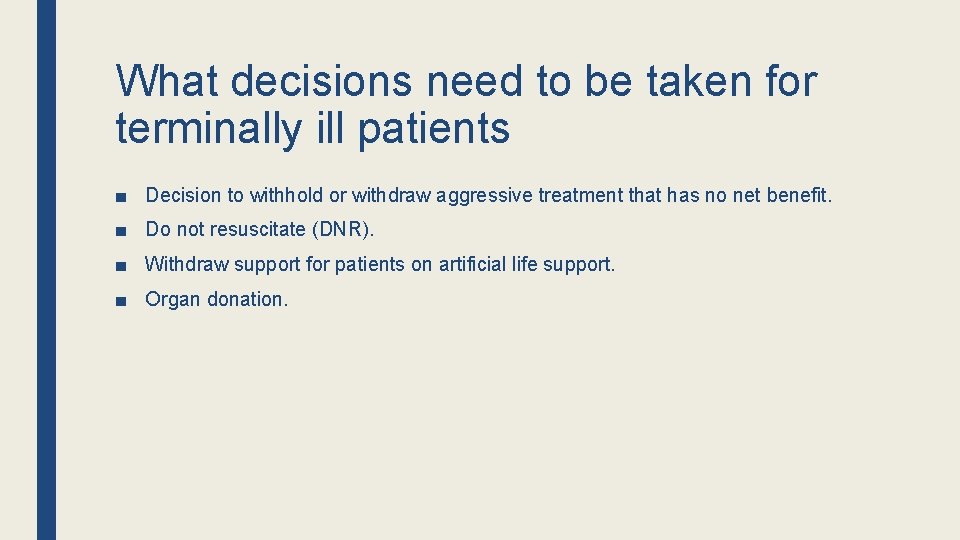 What decisions need to be taken for terminally ill patients

■ Decision to withhold or withdraw aggressive treatment that has no net benefit.

■ Do not resuscitate (DNR).

■ Withdraw support for patients on artificial life support.

■ Organ donation.